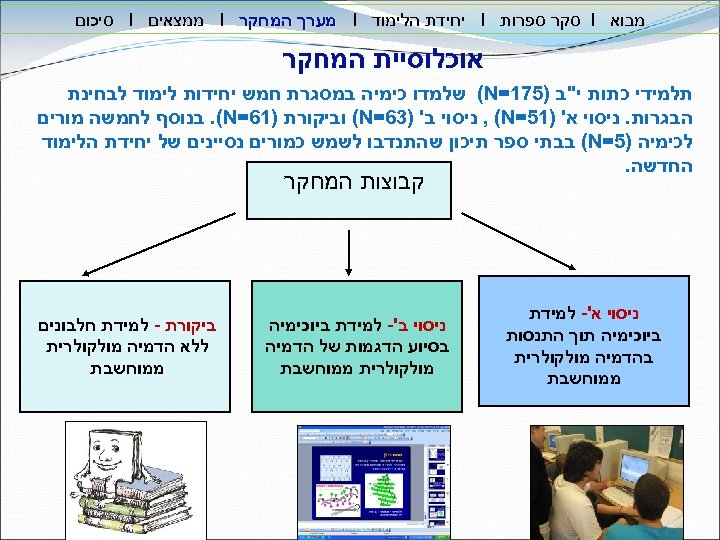 מבוא | סקר ספרות | יחידת הלימוד | מערך המחקר | ממצאים | סיכום

אוכלוסיית המחקר

תלמידי כתות י"ב (N=175) שלמדו כימיה במסגרת חמש יחידות לימוד לבחינת הבגרות. ניסוי א' (N=51) , ניסוי ב' (N=63) וביקורת (N=61). בנוסף לחמשה מורים לכימיה (N=5) בבתי ספר תיכון שהתנדבו לשמש כמורים נסיינים של יחידת הלימוד החדשה.

קבוצות המחקר

ניסוי א'- למידת ביוכימיה תוך התנסות בהדמיה מולקולרית ממוחשבת

ניסוי ב'- למידת ביוכימיה בסיוע הדגמות של הדמיה מולקולרית ממוחשבת

ביקורת - למידת חלבונים ללא הדמיה מולקולרית ממוחשבת